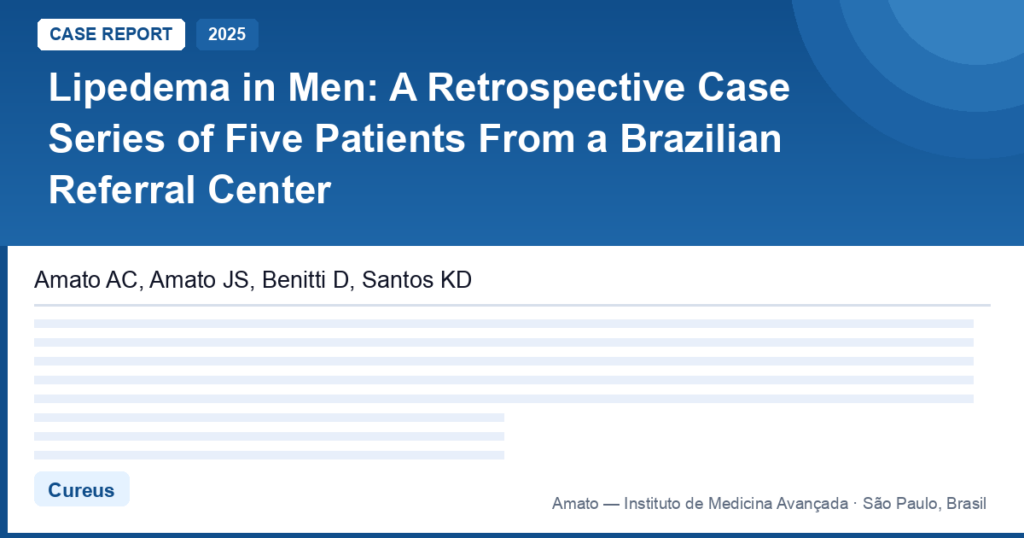 CASE REPORT 2025

Lipedema in Men: A Retrospective Case Series of Five Patients From a Brazilian Referral Center

Amato AC, Amato JS, Benitti D, Santos KD

Cureus

Amato — Instituto de Medicina Avançada · São Paulo, Brasil